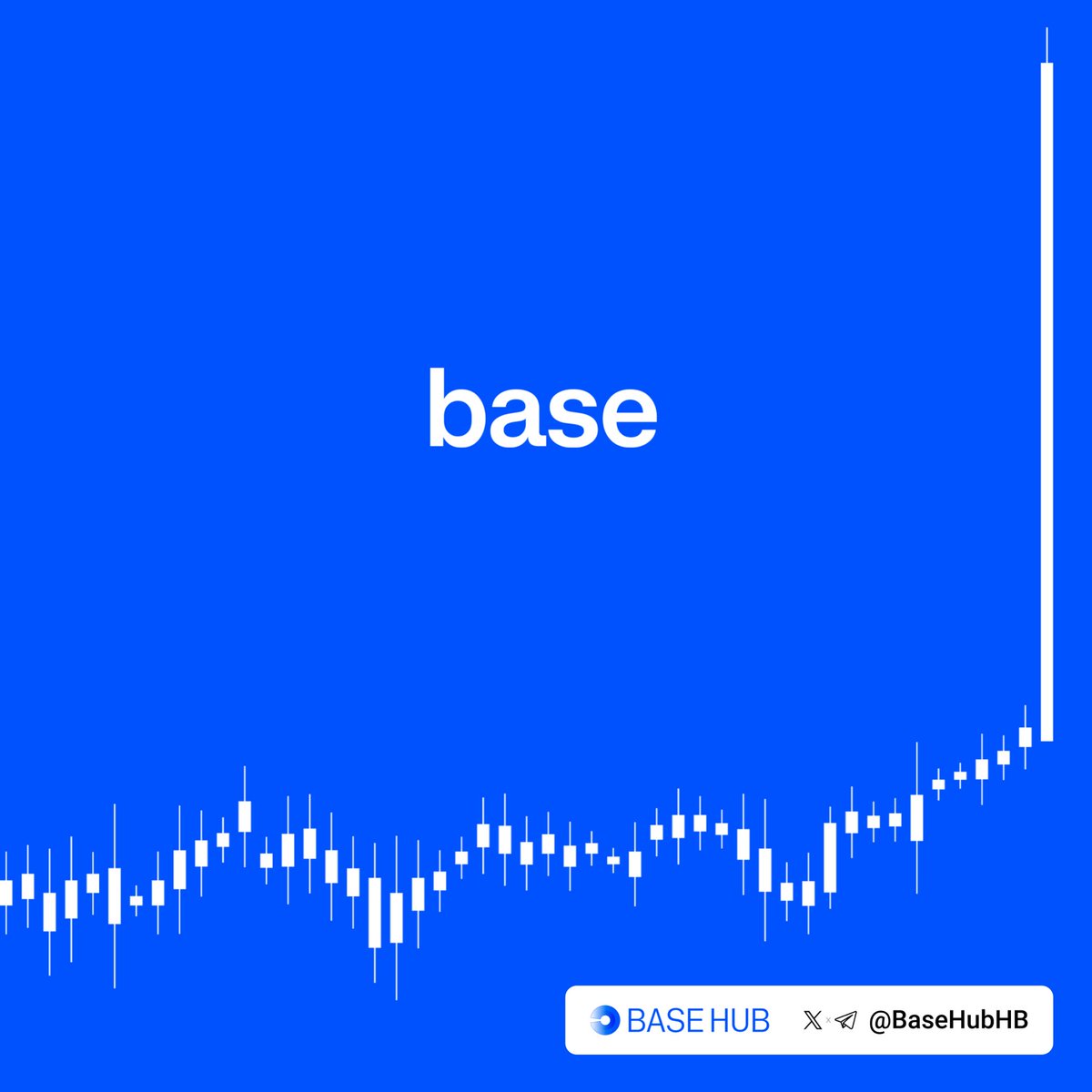 base

BASE HUB

@BaseHubHB